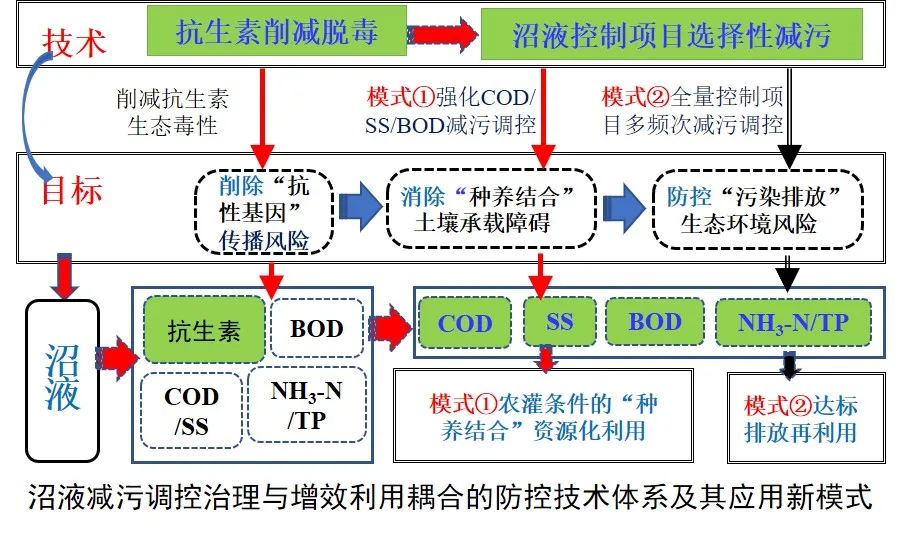 技术

抗生素削减脱毒

沼液控制项目选择性减污

削减抗生素生态毒性

模式①强化COD/SS/BOD减污调控

模式②全量控制项目多频次减污调控

目标

削除“抗性基因”传播风险

消除“种养结合”土壤承载障碍

防控“污染排放”生态环境风险

沼液

抗生素

BOD

COD/SS

$NH_3$-N/TP

COD

SS

BOD

$NH_3$-N/TP

模式①农灌条件的“种养结合”资源化利用

模式②达标排放再利用

沼液减污调控治理与增效利用耦合的防控技术体系及其应用新模式